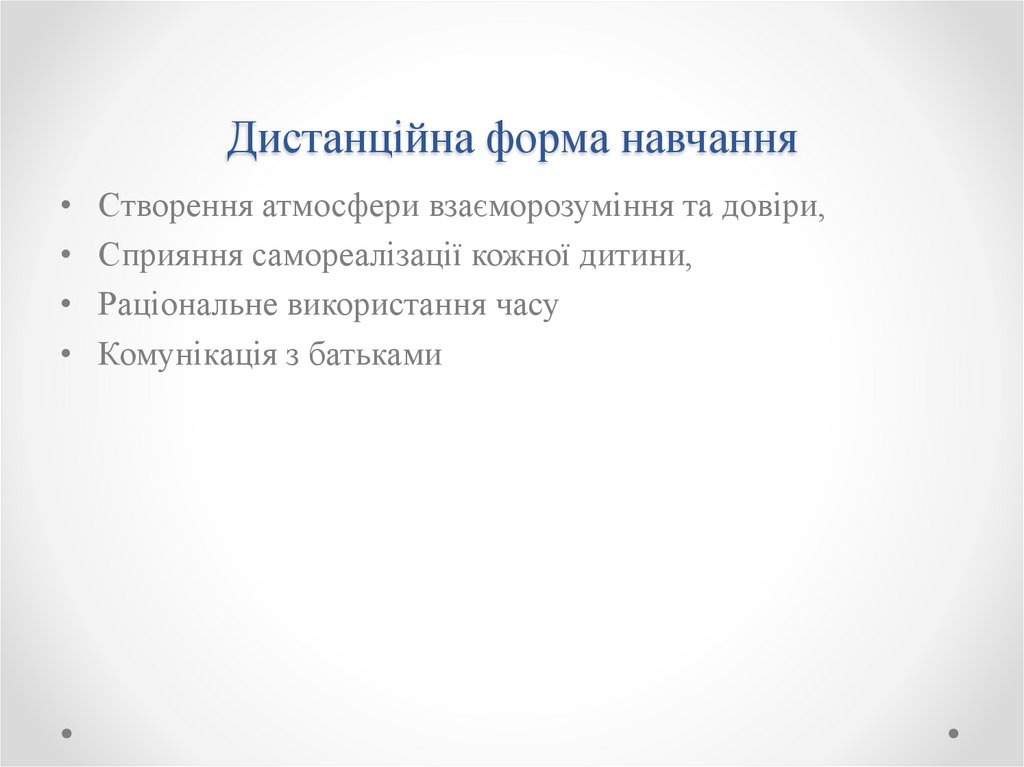 Дистанційна форма навчання

• Створення атмосфери взаєморозуміння та довіри,
• Сприяння самореалізації кожної дитини,
• Раціональне використання часу
• Комунікація з батьками